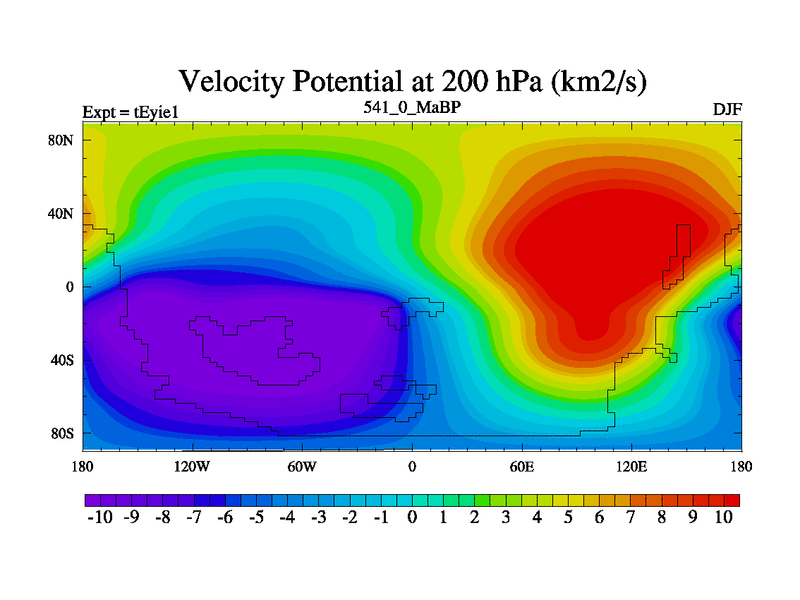 Velocity Potential at 200 hPa (km2/s)

Expt = tEyie1

541_0_MaBP

DJF

80N
40N
0
40S
80S

180
120W
60W
0
60E
120E
180

-10 -9 -8 -7 -6 -5 -4 -3 -2 -1 0 1 2 3 4 5 6 7 8 9 10